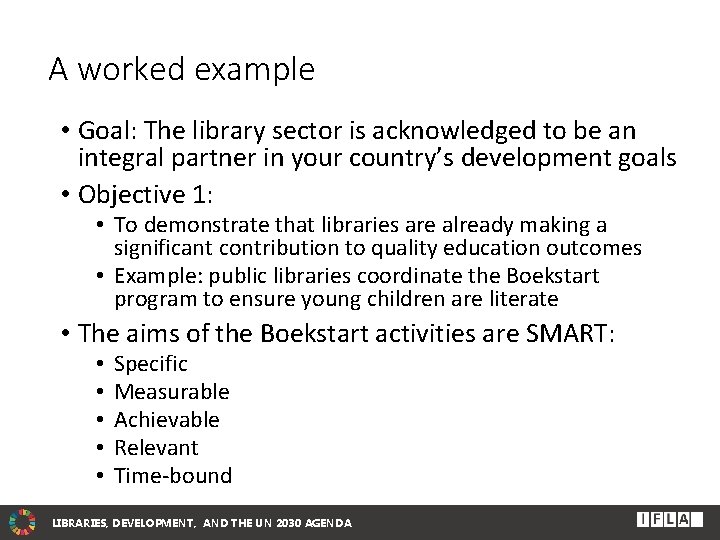 A worked example

• Goal: The library sector is acknowledged to be an integral partner in your country's development goals

• Objective 1:
  • To demonstrate that libraries are already making a significant contribution to quality education outcomes
  • Example: public libraries coordinate the Boekstart program to ensure young children are literate

• The aims of the Boekstart activities are SMART:
  • Specific
  • Measurable
  • Achievable
  • Relevant
  • Time-bound

LIBRARIES, DEVELOPMENT, AND THE UN 2030 AGENDA

IFLA